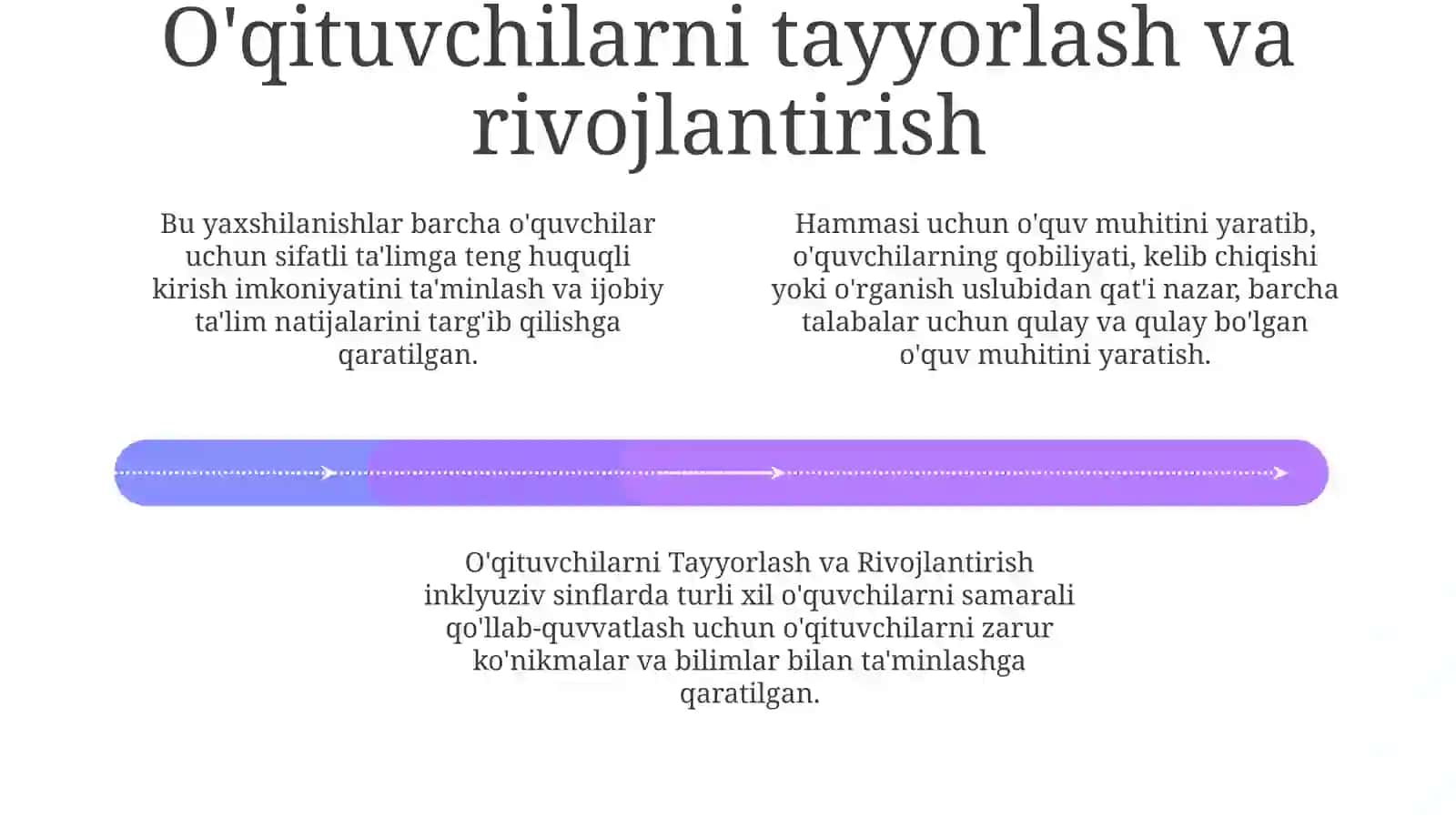 O'qituvchilarni tayyorlash va rivojlantirish

Bu yaxshilanishlar barcha o'quvchilar uchun sifatli ta'limga teng huquqli kirish imkoniyatini ta'minlash va ijobiy ta'lim natijalarini targ'ib qilishga qaratilgan.

Hammasi uchun o'quv muhitini yaratib, o'quvchilarning qobiliyati, kelib chiqishi yoki o'rganish uslubidan qat'i nazar, barcha talabalar uchun qulay va qulay bo'lgan o'quv muhitini yaratish.

O'qituvchilarni Tayyorlash va Rivojlantirish inklyuziv sinflarda turli xil o'quvchilarni samarali qo'llab-quvvatlash uchun o'qituvchilarni zarur ko'nikmalar va bilimlar bilan ta'minlashga qaratilgan.